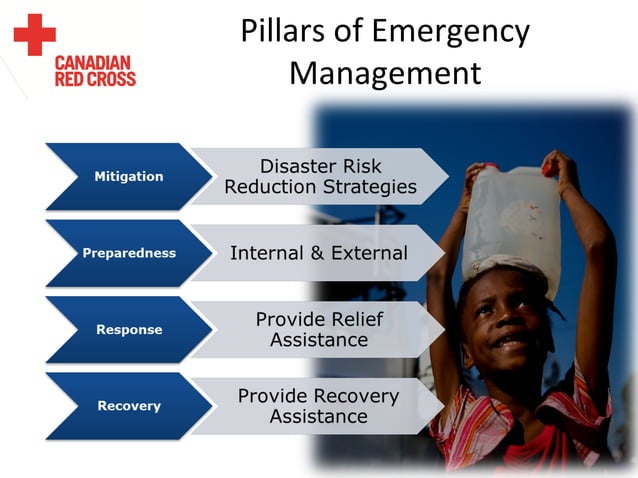 CANADIAN RED CROSS

Pillars of Emergency Management

Mitigation

Disaster Risk Reduction Strategies

Preparedness

Internal & External

Response

Provide Relief Assistance

Recovery

Provide Recovery Assistance